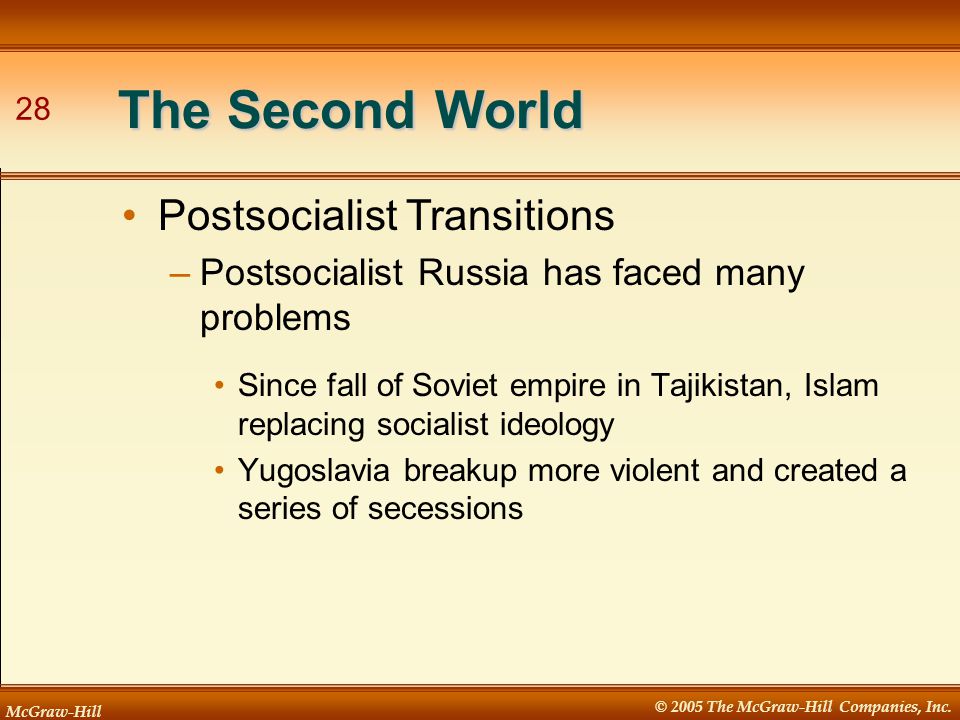 28

The Second World

• Postsocialist Transitions

– Postsocialist Russia has faced many problems

• Since fall of Soviet empire in Tajikistan, Islam replacing socialist ideology

• Yugoslavia breakup more violent and created a series of secessions

McGraw-Hill

© 2005 The McGraw-Hill Companies, Inc.